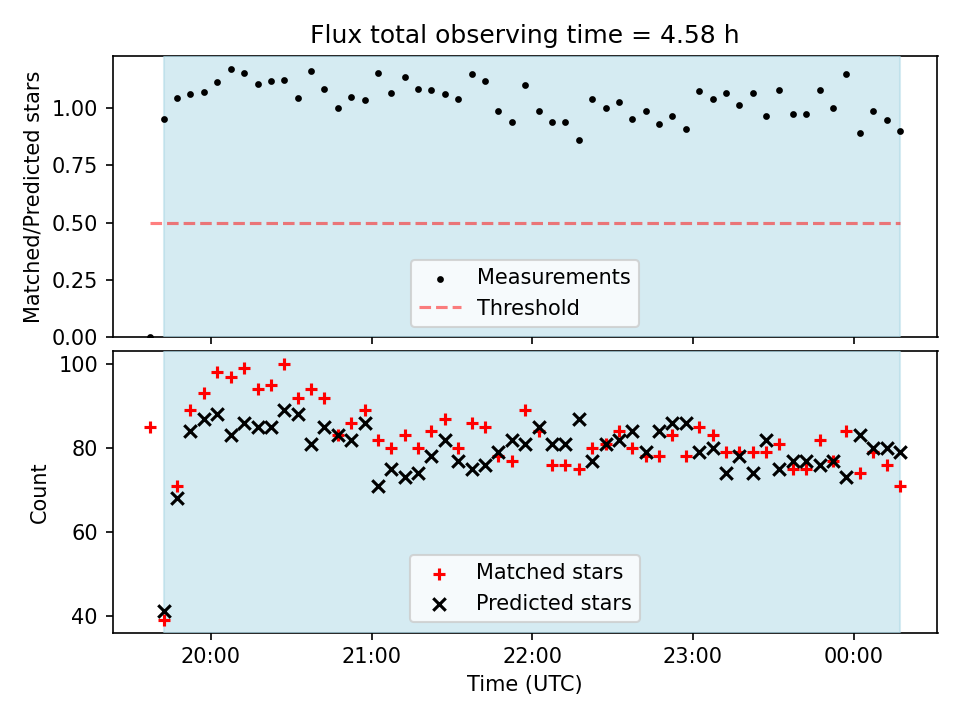 Flux total observing time = 4.58 h

Matched/Predicted stars

1.00
0.75
0.50
0.25
0.00

Measurements
Threshold

Count

100
80
60
40

Matched stars
Predicted stars

20:00
21:00
22:00
23:00
00:00

Time (UTC)